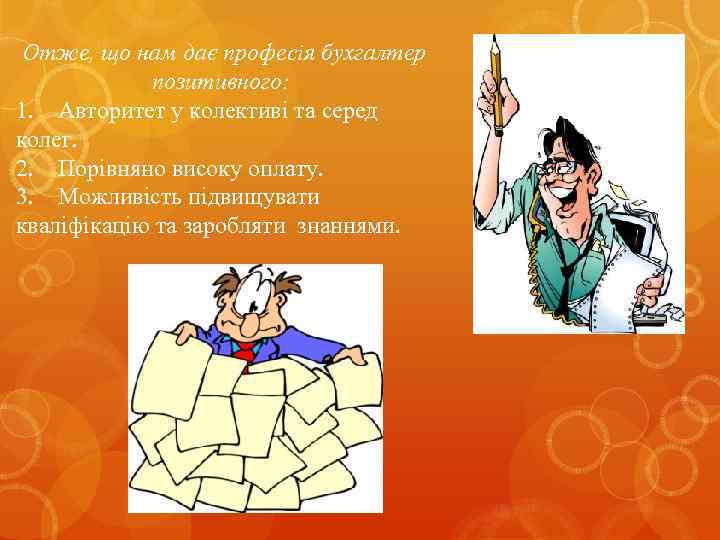 Отже, що нам дає професія бухгалтер позитивного:

1. Авторитет у колективі та серед колег.
2. Порівняно високу оплату.
3. Можливість підвищувати кваліфікацію та заробляти знаннями.